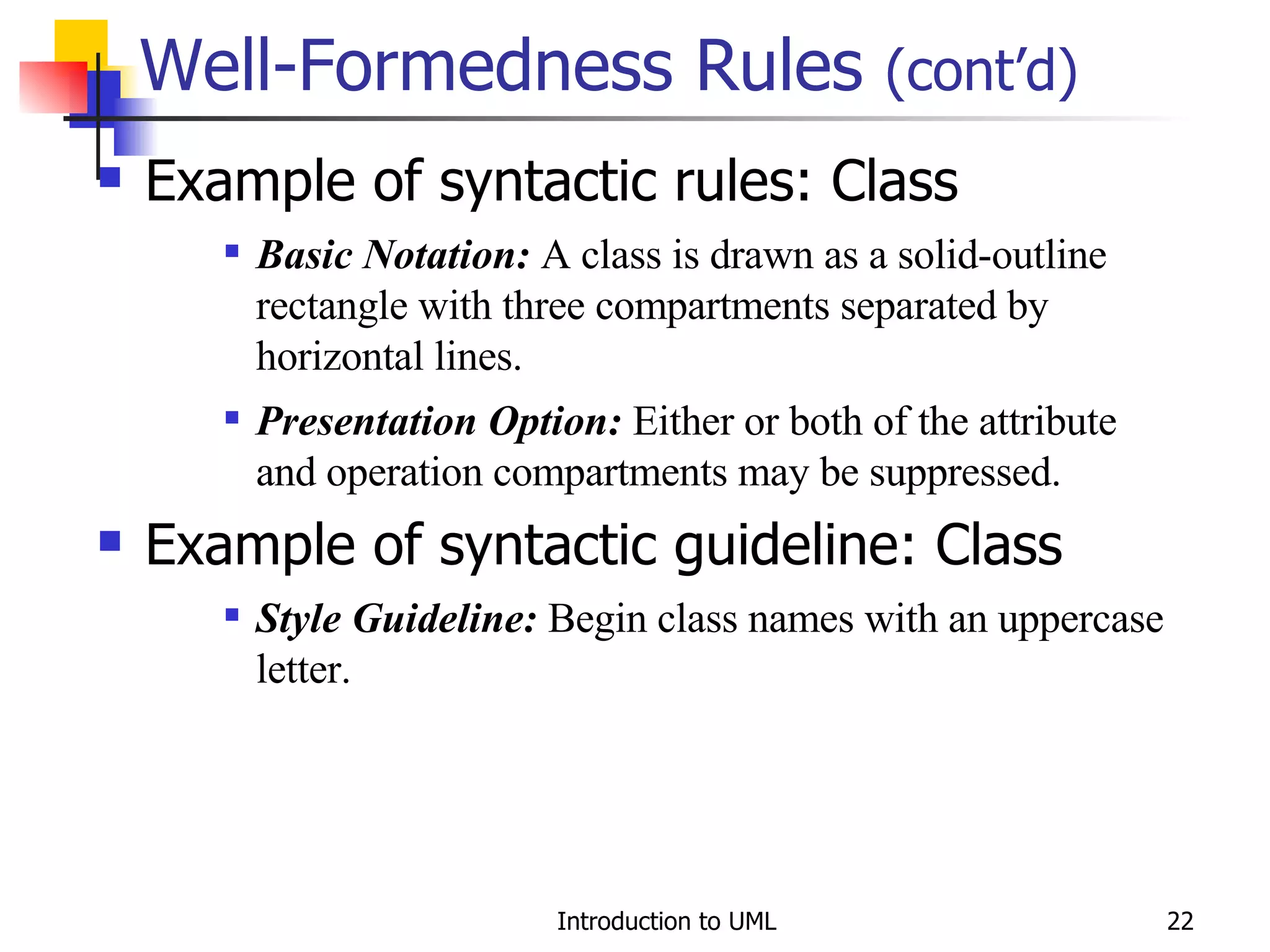 Well-Formedness Rules (cont'd)

Example of syntactic rules: Class

Basic Notation: A class is drawn as a solid-outline rectangle with three compartments separated by horizontal lines.

Presentation Option: Either or both of the attribute and operation compartments may be suppressed.

Example of syntactic guideline: Class

Style Guideline: Begin class names with an uppercase letter.

Introduction to UML

22